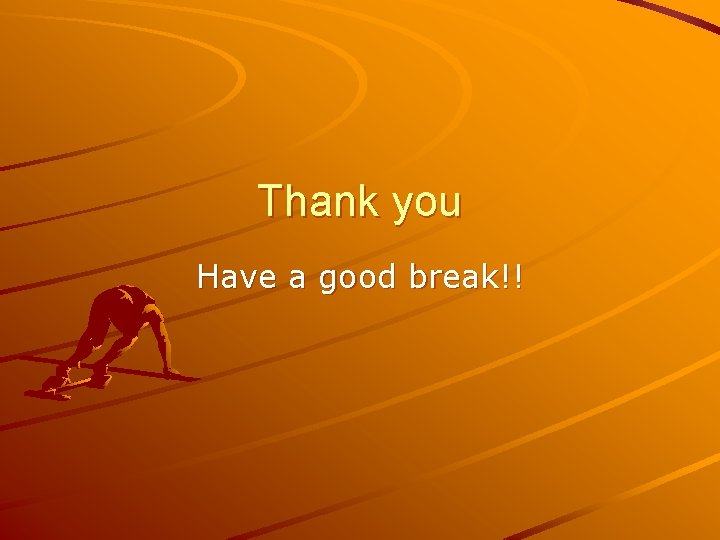 Thank you

Have a good break!!